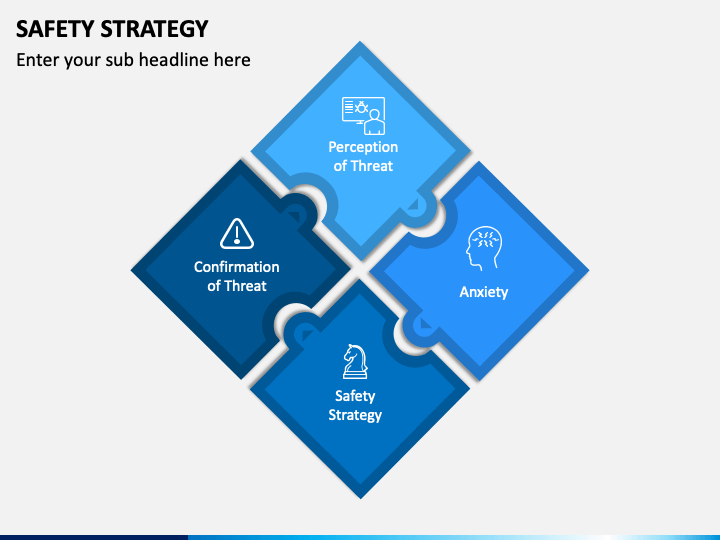 SAFETY STRATEGY

Enter your sub headline here

Perception of Threat

Confirmation of Threat

Anxiety

Safety Strategy